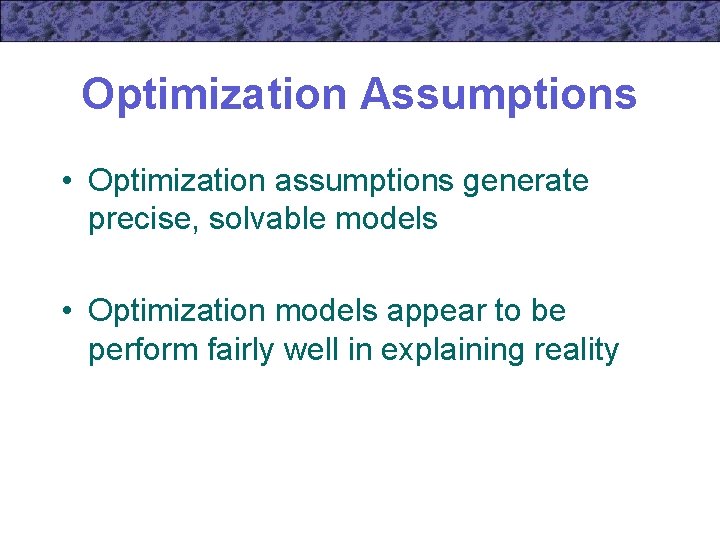 Optimization Assumptions

• Optimization assumptions generate precise, solvable models

• Optimization models appear to be perform fairly well in explaining reality